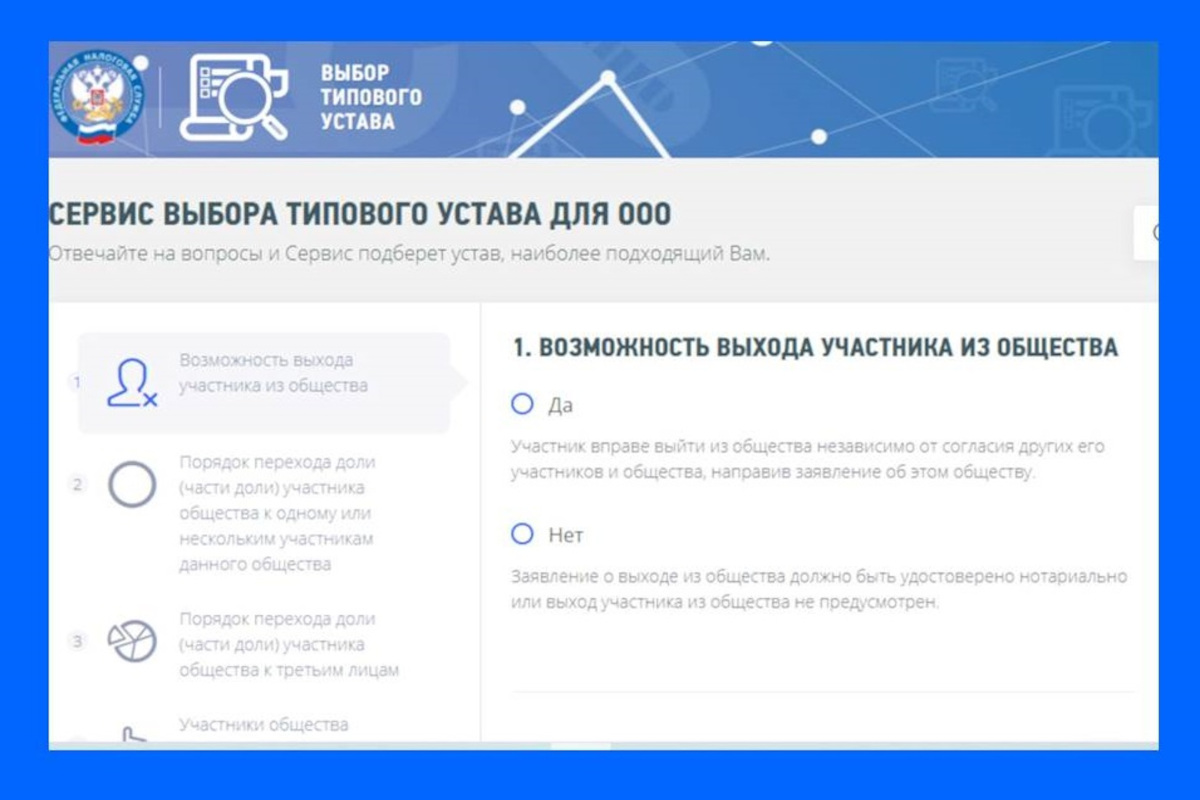 ФЕДЕРАЛЬНАЯ НАЛОГОВАЯ СЛУЖБА

ВЫБОР ТИПОВОГО УСТАВА

СЕРВИС ВЫБОРА ТИПОВОГО УСТАВА ДЛЯ ООО

Отвечайте на вопросы и Сервис подберет устав, наиболее подходящий Вам.

1 Возможность выхода участника из общества

2 Порядок перехода доли (части доли) участника общества к одному или нескольким участникам данного общества

3 Порядок перехода доли (части доли) участника общества к третьим лицам

Участники общества

1. ВОЗМОЖНОСТЬ ВЫХОДА УЧАСТНИКА ИЗ ОБЩЕСТВА

Да

Участник вправе выйти из общества независимо от согласия других его участников и общества, направив заявление об этом обществу.

Нет

Заявление о выходе из общества должно быть удостоверено нотариально или выход участника из общества не предусмотрен.